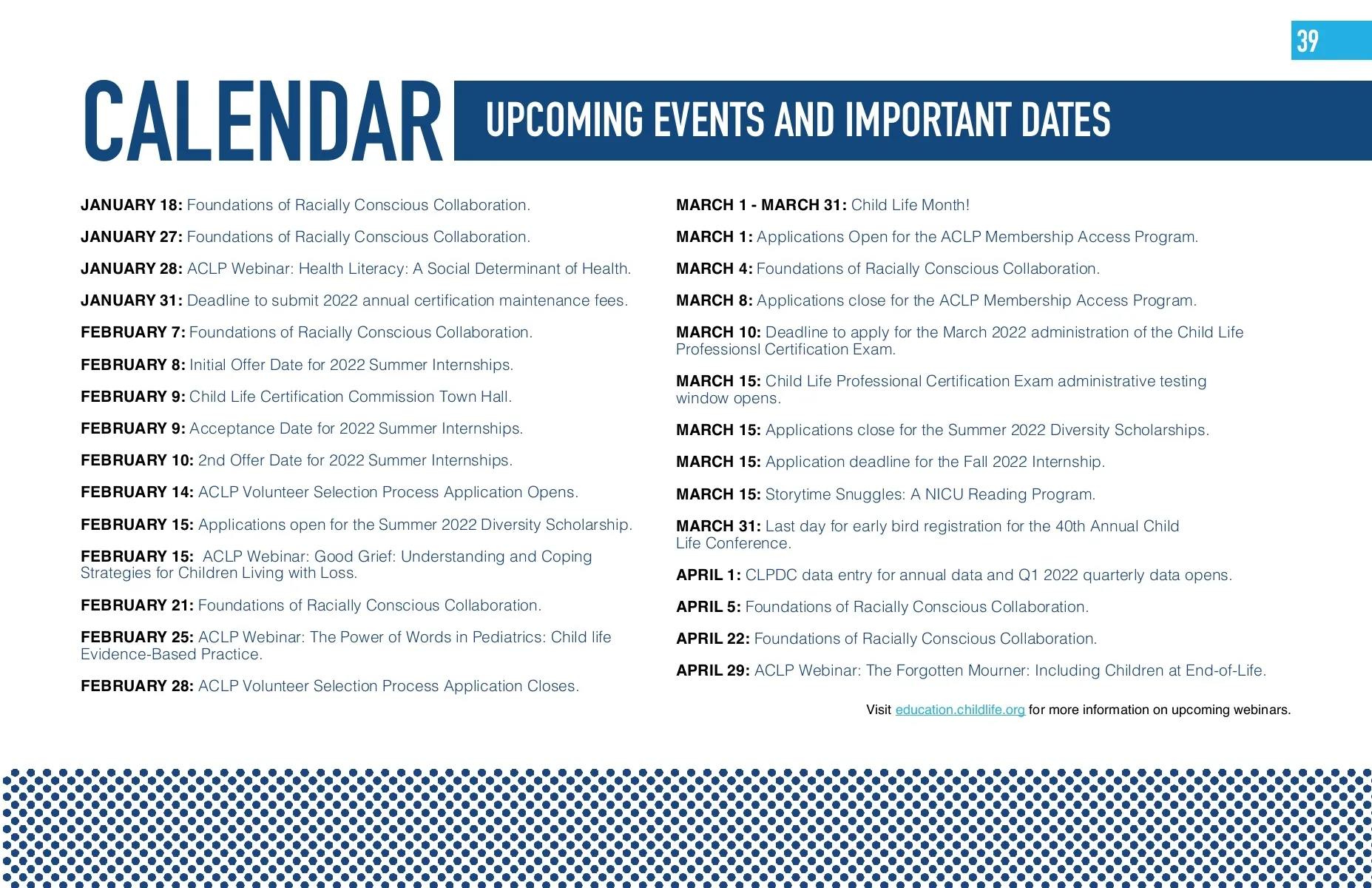 39

CALENDAR UPCOMING EVENTS AND IMPORTANT DATES

JANUARY 18: Foundations of Racially Conscious Collaboration.

JANUARY 27: Foundations of Racially Conscious Collaboration.

JANUARY 28: ACLP Webinar: Health Literacy: A Social Determinant of Health.

JANUARY 31: Deadline to submit 2022 annual certification maintenance fees.

FEBRUARY 7: Foundations of Racially Conscious Collaboration.

FEBRUARY 8: Initial Offer Date for 2022 Summer Internships.

FEBRUARY 9: Child Life Certification Commission Town Hall.

FEBRUARY 9: Acceptance Date for 2022 Summer Internships.

FEBRUARY 10: 2nd Offer Date for 2022 Summer Internships.

FEBRUARY 14: ACLP Volunteer Selection Process Application Opens.

FEBRUARY 15: Applications open for the Summer 2022 Diversity Scholarship.

FEBRUARY 15: ACLP Webinar: Good Grief: Understanding and Coping Strategies for Children Living with Loss.

FEBRUARY 21: Foundations of Racially Conscious Collaboration.

FEBRUARY 25: ACLP Webinar: The Power of Words in Pediatrics: Child life Evidence-Based Practice.

FEBRUARY 28: ACLP Volunteer Selection Process Application Closes.

MARCH 1 - MARCH 31: Child Life Month!

MARCH 1: Applications Open for the ACLP Membership Access Program.

MARCH 4: Foundations of Racially Conscious Collaboration.

MARCH 8: Applications close for the ACLP Membership Access Program.

MARCH 10: Deadline to apply for the March 2022 administration of the Child Life Professionsl Certification Exam.

MARCH 15: Child Life Professional Certification Exam administrative testing window opens.

MARCH 15: Applications close for the Summer 2022 Diversity Scholarships.

MARCH 15: Application deadline for the Fall 2022 Internship.

MARCH 15: Storytime Snuggles: A NICU Reading Program.

MARCH 31: Last day for early bird registration for the 40th Annual Child Life Conference.

APRIL 1: CLPDC data entry for annual data and Q1 2022 quarterly data opens.

APRIL 5: Foundations of Racially Conscious Collaboration.

APRIL 22: Foundations of Racially Conscious Collaboration.

APRIL 29: ACLP Webinar: The Forgotten Mourner: Including Children at End-of-Life.

Visit education.childlife.org for more information on upcoming webinars.